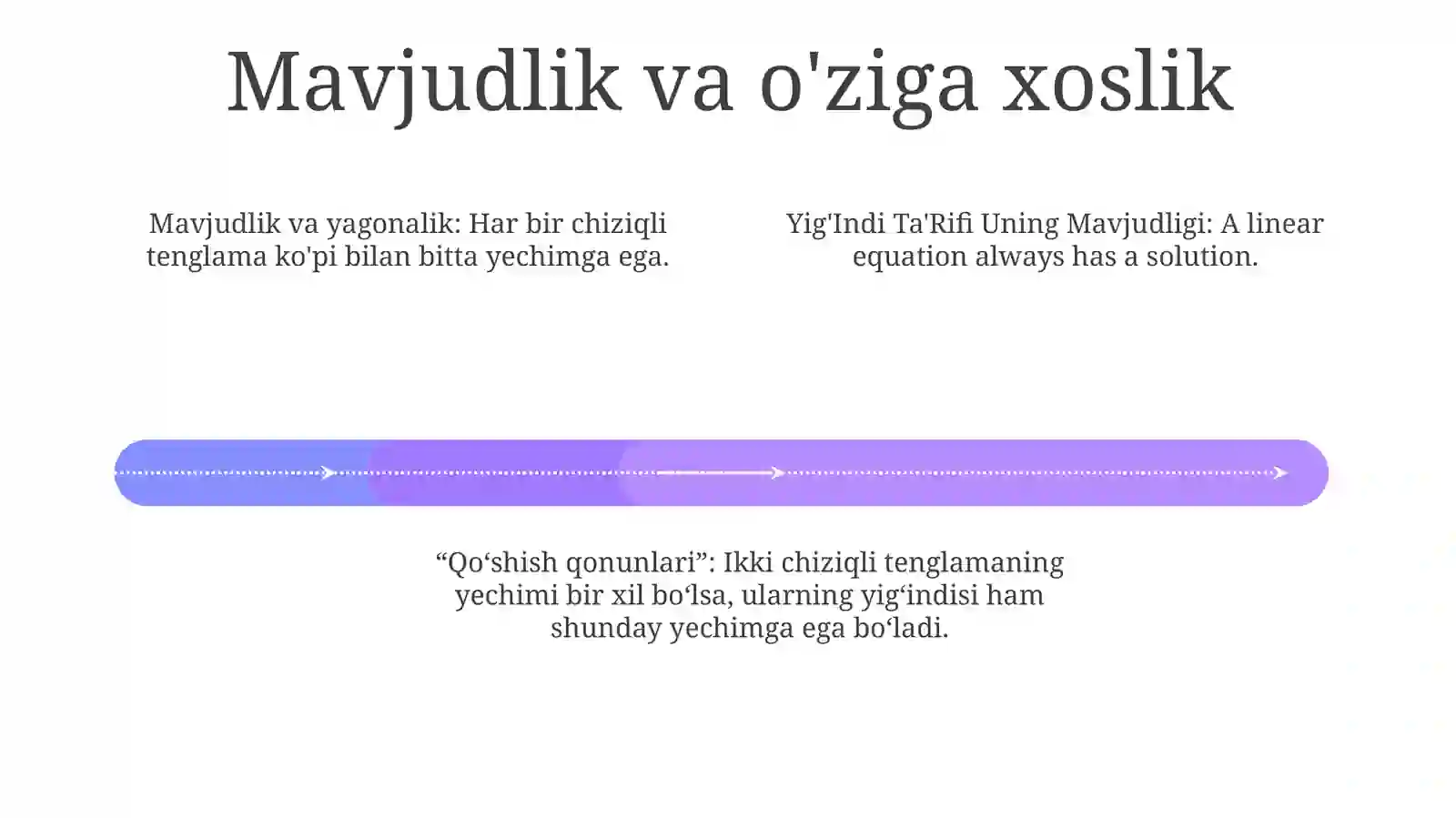 Mavjudlik va o'ziga xoslik

Mavjudlik va yagonalik: Har bir chiziqli tenglama ko'pi bilan bitta yechimga ega.

Yig'Indi Ta'Rifi Uning Mavjudligi: A linear equation always has a solution.

“Qo‘shish qonunlari”: Ikki chiziqli tenglamaning yechimi bir xil bo‘lsa, ularning yig‘indisi ham shunday yechimga ega bo‘ladi.